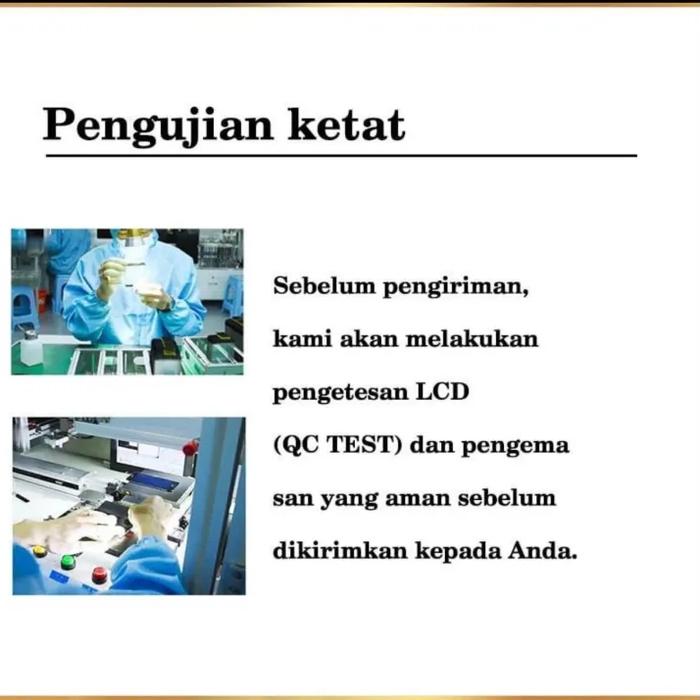 Pengujian ketat

Sebelum pengiriman, kami akan melakukan pengetesan LCD (QC TEST) dan pengema san yang aman sebelum dikirimkan kepada Anda.